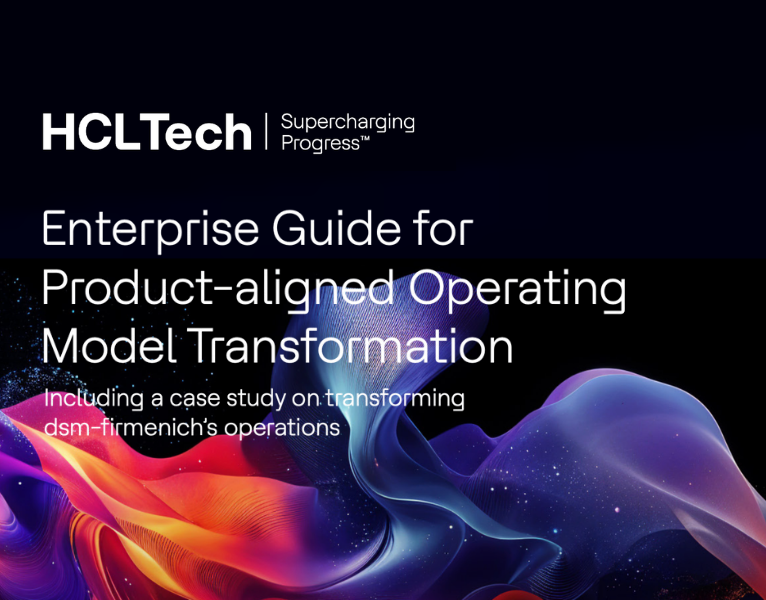 HCLTech | Supercharging Progress™

Enterprise Guide for Product-aligned Operating Model Transformation

Including a case study on transforming dsm-firmenich's operations